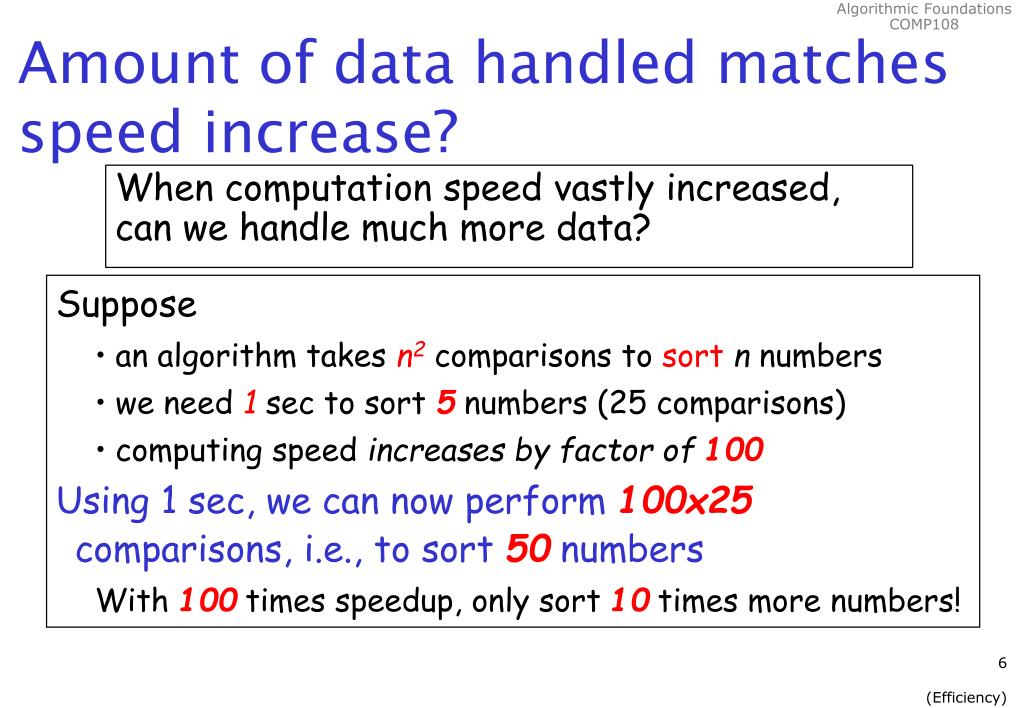 Algorithmic Foundations
COMP108

Amount of data handled matches speed increase?

When computation speed vastly increased, can we handle much more data?

Suppose

• an algorithm takes $n^2$ comparisons to sort $n$ numbers

• we need 1 sec to sort 5 numbers (25 comparisons)

• computing speed increases by factor of 100

Using 1 sec, we can now perform 100x25 comparisons, i.e., to sort 50 numbers

With 100 times speedup, only sort 10 times more numbers!

6

(Efficiency)